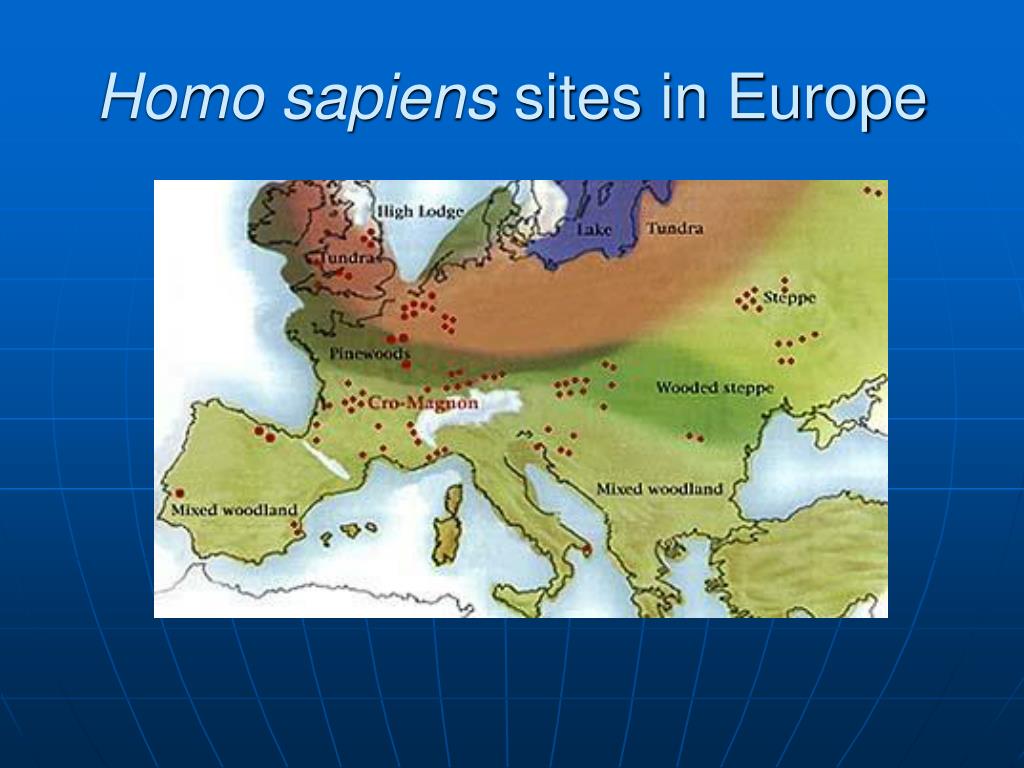 Homo sapiens sites in Europe

High Lodge

Lake

Tundra

Tundra

Steppe

Pinewoods

Wooded steppe

Cro-Magnon

Mixed woodland

Mixed woodland